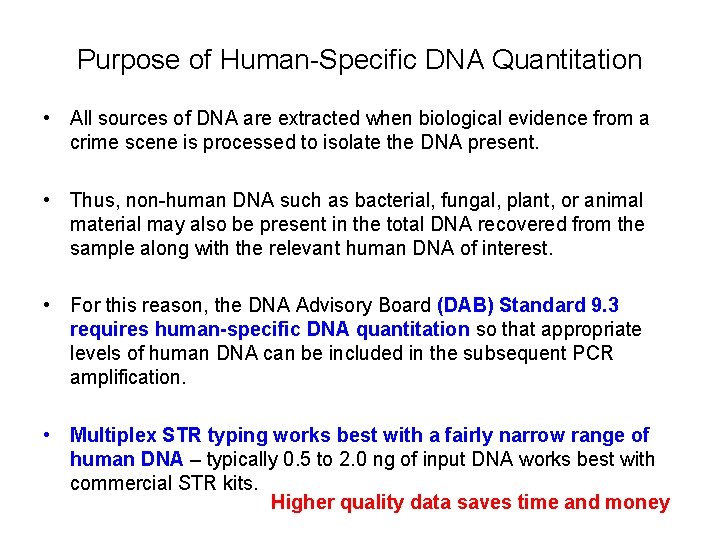 Purpose of Human-Specific DNA Quantitation

• All sources of DNA are extracted when biological evidence from a crime scene is processed to isolate the DNA present.

• Thus, non-human DNA such as bacterial, fungal, plant, or animal material may also be present in the total DNA recovered from the sample along with the relevant human DNA of interest.

• For this reason, the DNA Advisory Board (DAB) Standard 9.3 requires human-specific DNA quantitation so that appropriate levels of human DNA can be included in the subsequent PCR amplification.

• Multiplex STR typing works best with a fairly narrow range of human DNA – typically 0.5 to 2.0 ng of input DNA works best with commercial STR kits.

Higher quality data saves time and money